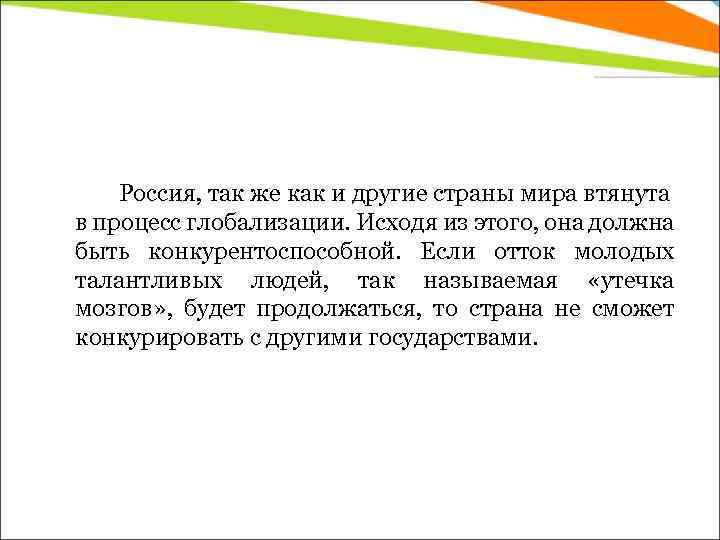 Россия, так же как и другие страны мира втянута в процесс глобализации. Исходя из этого, она должна быть конкурентоспособной. Если отток молодых талантливых людей, так называемая «утечка мозгов», будет продолжаться, то страна не сможет конкурировать с другими государствами.